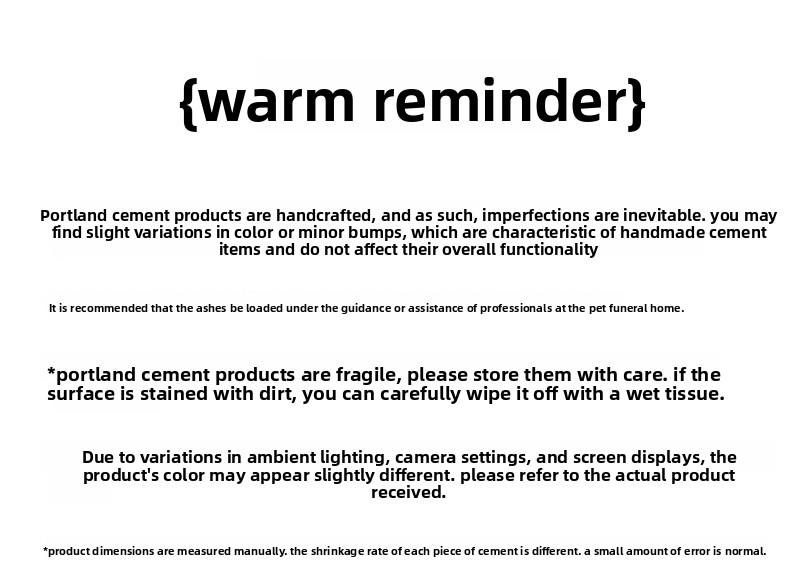 {warm reminder}

Portland cement products are handcrafted, and as such, imperfections are inevitable. you may find slight variations in color or minor bumps, which are characteristic of handmade cement items and do not affect their overall functionality

It is recommended that the ashes be loaded under the guidance or assistance of professionals at the pet funeral home.

*portland cement products are fragile, please store them with care. if the surface is stained with dirt, you can carefully wipe it off with a wet tissue.

Due to variations in ambient lighting, camera settings, and screen displays, the product's color may appear slightly different. please refer to the actual product received.

*product dimensions are measured manually. the shrinkage rate of each piece of cement is different. a small amount of error is normal.